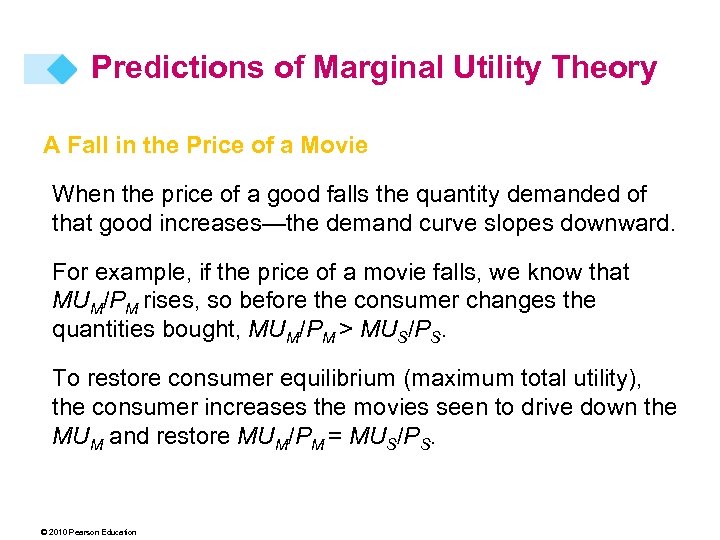 Predictions of Marginal Utility Theory

A Fall in the Price of a Movie

When the price of a good falls the quantity demanded of that good increases—the demand curve slopes downward.

For example, if the price of a movie falls, we know that $MU_M/P_M$ rises, so before the consumer changes the quantities bought, $MU_M/P_M > MU_S/P_S$.

To restore consumer equilibrium (maximum total utility), the consumer increases the movies seen to drive down the $MU_M$ and restore $MU_M/P_M = MU_S/P_S$.

© 2010 Pearson Education